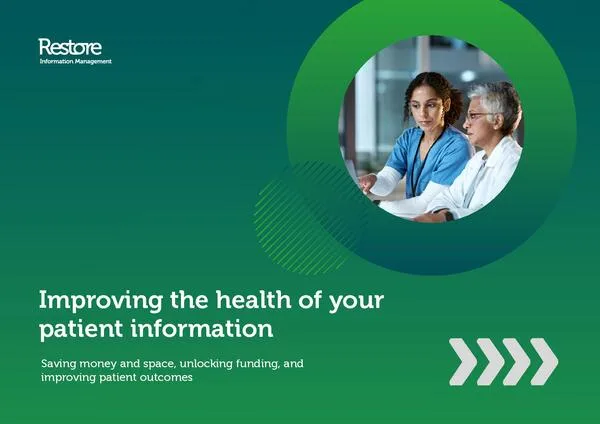 Restore
Information Management

Improving the health of your patient information

Saving money and space, unlocking funding, and improving patient outcomes